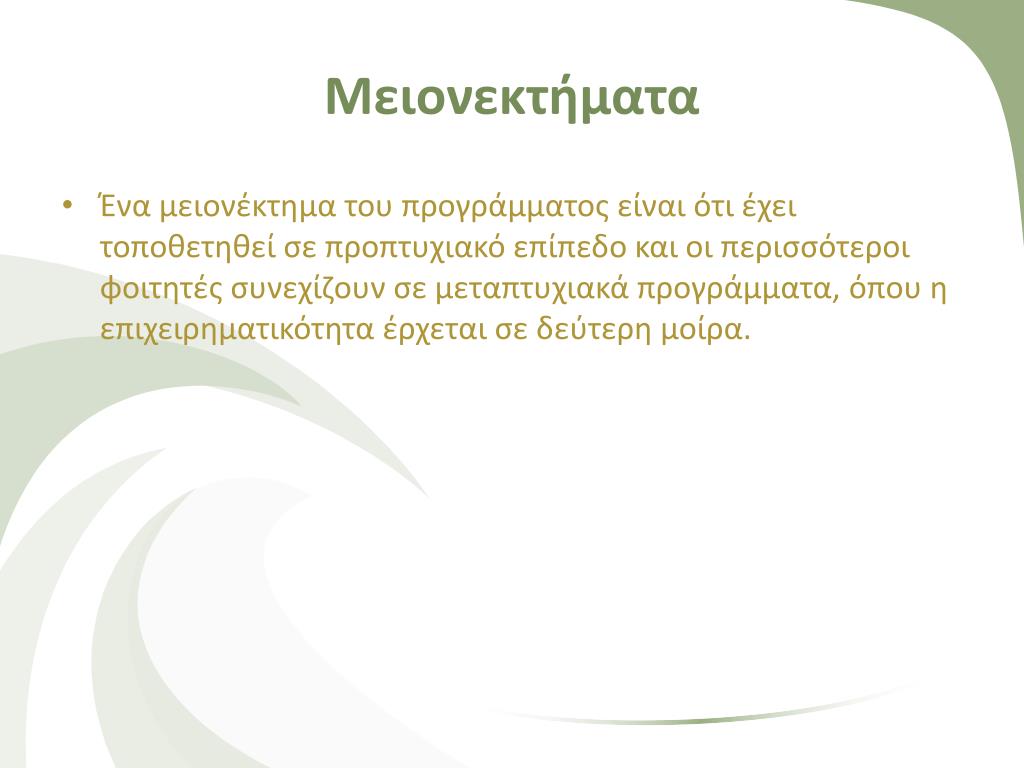 Μειονεκτήματα

• Ένα μειονέκτημα του προγράμματος είναι ότι έχει τοποθετηθεί σε προπτυχιακό επίπεδο και οι περισσότεροι φοιτητές συνεχίζουν σε μεταπτυχιακά προγράμματα, όπου η επιχειρηματικότητα έρχεται σε δεύτερη μοίρα.